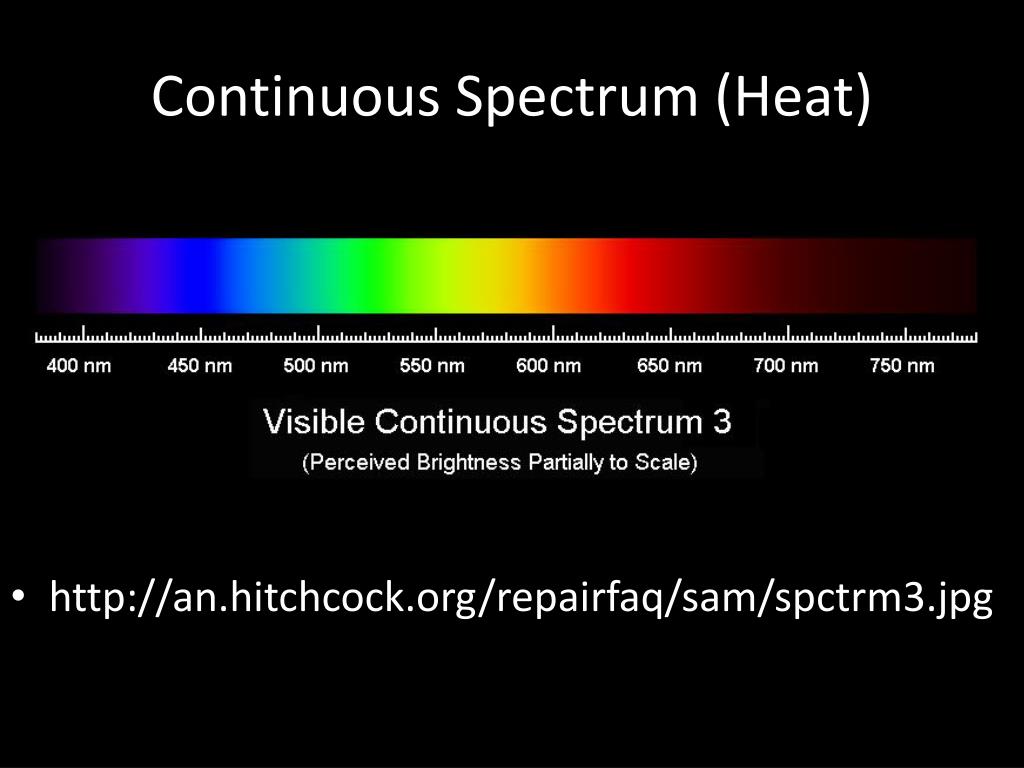 Continuous Spectrum (Heat)

400 nm 450 nm 500 nm 550 nm 600 nm 650 nm 700 nm 750 nm

Visible Continuous Spectrum 3
(Perceived Brightness Partially to Scale)

• http://an.hitchcock.org/repairfaq/sam/spctrm3.jpg